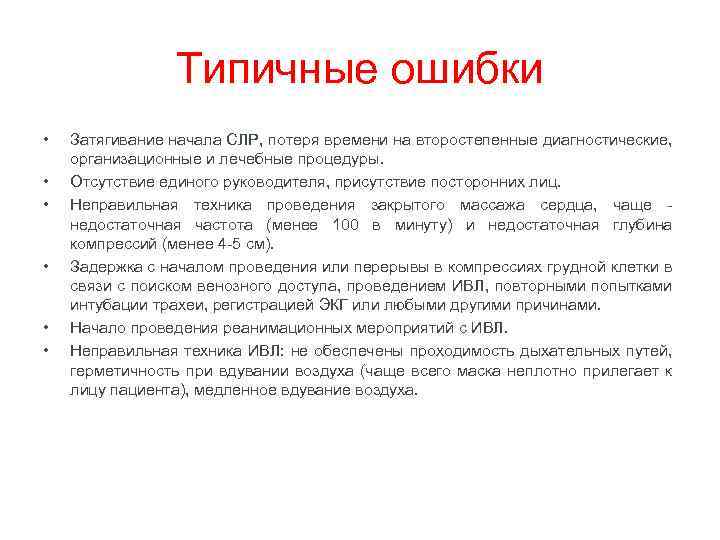 Типичные ошибки

• Затягивание начала СЛР, потеря времени на второстепенные диагностические, организационные и лечебные процедуры.
• Отсутствие единого руководителя, присутствие посторонних лиц.
• Неправильная техника проведения закрытого массажа сердца, чаще - недостаточная частота (менее 100 в минуту) и недостаточная глубина компрессий (менее 4-5 см).
• Задержка с началом проведения или перерывы в компрессиях грудной клетки в связи с поиском венозного доступа, проведением ИВЛ, повторными попытками интубации трахеи, регистрацией ЭКГ или любыми другими причинами.
• Начало проведения реанимационных мероприятий с ИВЛ.
• Неправильная техника ИВЛ: не обеспечены проходимость дыхательных путей, герметичность при вдувании воздуха (чаще всего маска неплотно прилегает к лицу пациента), медленное вдувание воздуха.